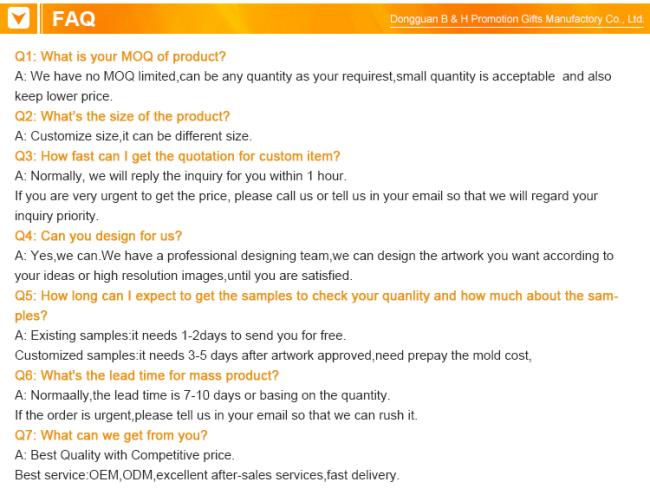 FAQ

Dongguan B & H Promotion Gifts Manufactory Co., Ltd.

Q1: What is your MOQ of product?
A: We have no MOQ limited,can be any quantity as your requirest,small quantity is acceptable and also keep lower price.

Q2: What's the size of the product?
A: Customize size,it can be different size.

Q3: How fast can I get the quotation for custom item?
A: Normally, we will reply the inquiry for you within 1 hour.
If you are very urgent to get the price, please call us or tell us in your email so that we will regard your inquiry priority.

Q4: Can you design for us?
A: Yes,we can.We have a professional designing team,we can design the artwork you want according to your ideas or high resolution images,until you are satisfied.

Q5: How long can I expect to get the samples to check your quanlity and how much about the samples?
A: Existing samples:it needs 1-2days to send you for free.
Customized samples:it needs 3-5 days after artwork approved,need prepay the mold cost,

Q6: What's the lead time for mass product?
A: Normaally,the lead time is 7-10 days or basing on the quantity.
If the order is urgent,please tell us in your email so that we can rush it.

Q7: What can we get from you?
A: Best Quality with Competitive price.
Best service:OEM,ODM,excellent after-sales services,fast delivery.